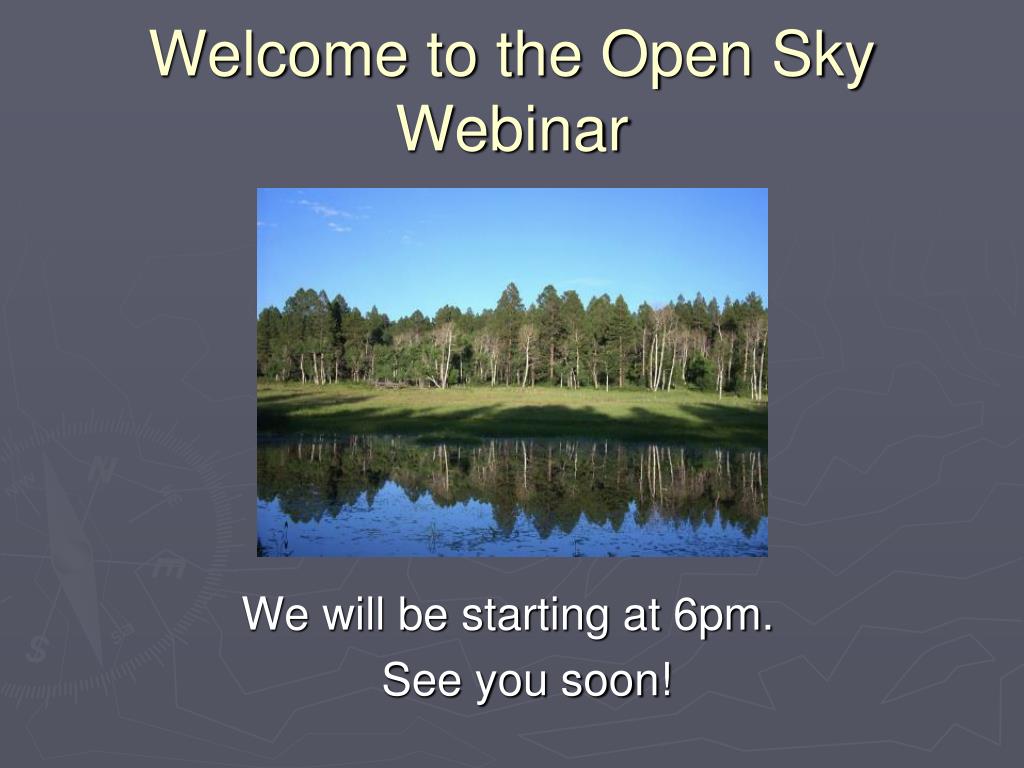 Welcome to the Open Sky Webinar

We will be starting at 6pm.

See you soon!